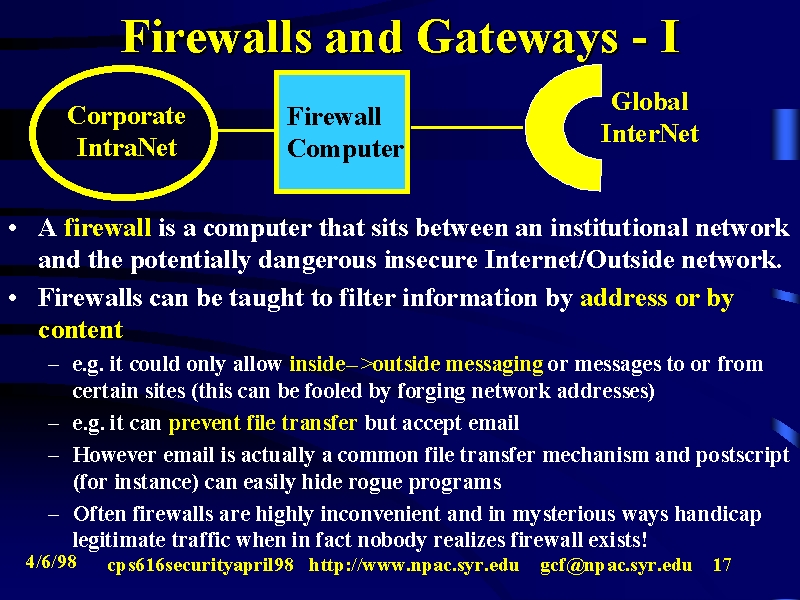 Firewalls and Gateways - I

Corporate IntraNet

Firewall Computer

Global InterNet

• A firewall is a computer that sits between an institutional network and the potentially dangerous insecure Internet/Outside network.

• Firewalls can be taught to filter information by address or by content

– e.g. it could only allow inside–>outside messaging or messages to or from certain sites (this can be fooled by forging network addresses)

– e.g. it can prevent file transfer but accept email

– However email is actually a common file transfer mechanism and postscript (for instance) can easily hide rogue programs

– Often firewalls are highly inconvenient and in mysterious ways handicap legitimate traffic when in fact nobody realizes firewall exists!

4/6/98 cps616securityapril98 http://www.npac.syr.edu gcf@npac.syr.edu 17